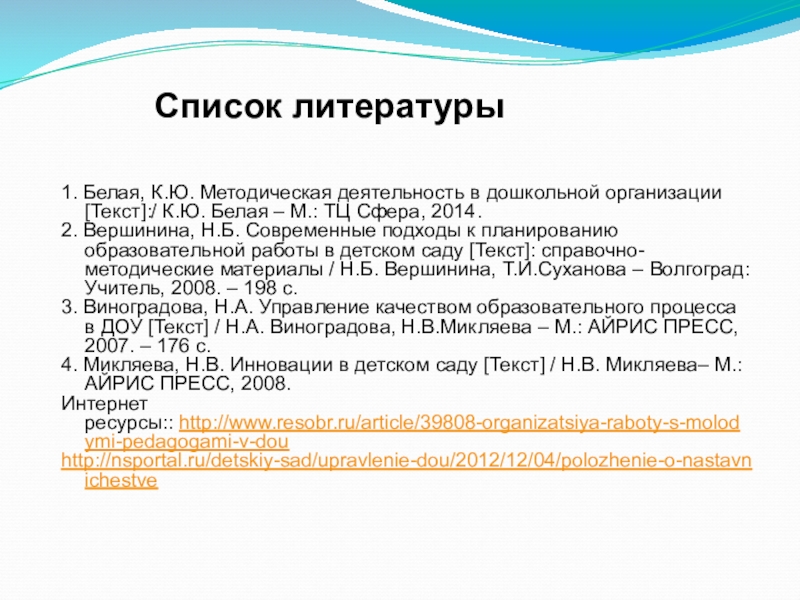 Список литературы

1. Белая, К.Ю. Методическая деятельность в дошкольной организации [Текст]:/ К.Ю. Белая – М.: ТЦ Сфера, 2014.
2. Вершинина, Н.Б. Современные подходы к планированию образовательной работы в детском саду [Текст]: справочно-методические материалы / Н.Б. Вершинина, Т.И.Суханова – Волгоград: Учитель, 2008. – 198 с.
3. Виноградова, Н.А. Управление качеством образовательного процесса в ДОУ [Текст] / Н.А. Виноградова, Н.В.Микляева – М.: АЙРИС ПРЕСС, 2007. – 176 с.
4. Микляева, Н.В. Инновации в детском саду [Текст] / Н.В. Микляева– М.: АЙРИС ПРЕСС, 2008.
Интернет ресурсы:: http://www.resobr.ru/article/39808-organizatsiya-raboty-s-molodymi-pedagogami-v-dou
http://nsportal.ru/detskiy-sad/upravlenie-dou/2012/12/04/polozhenie-o-nastavnichestve